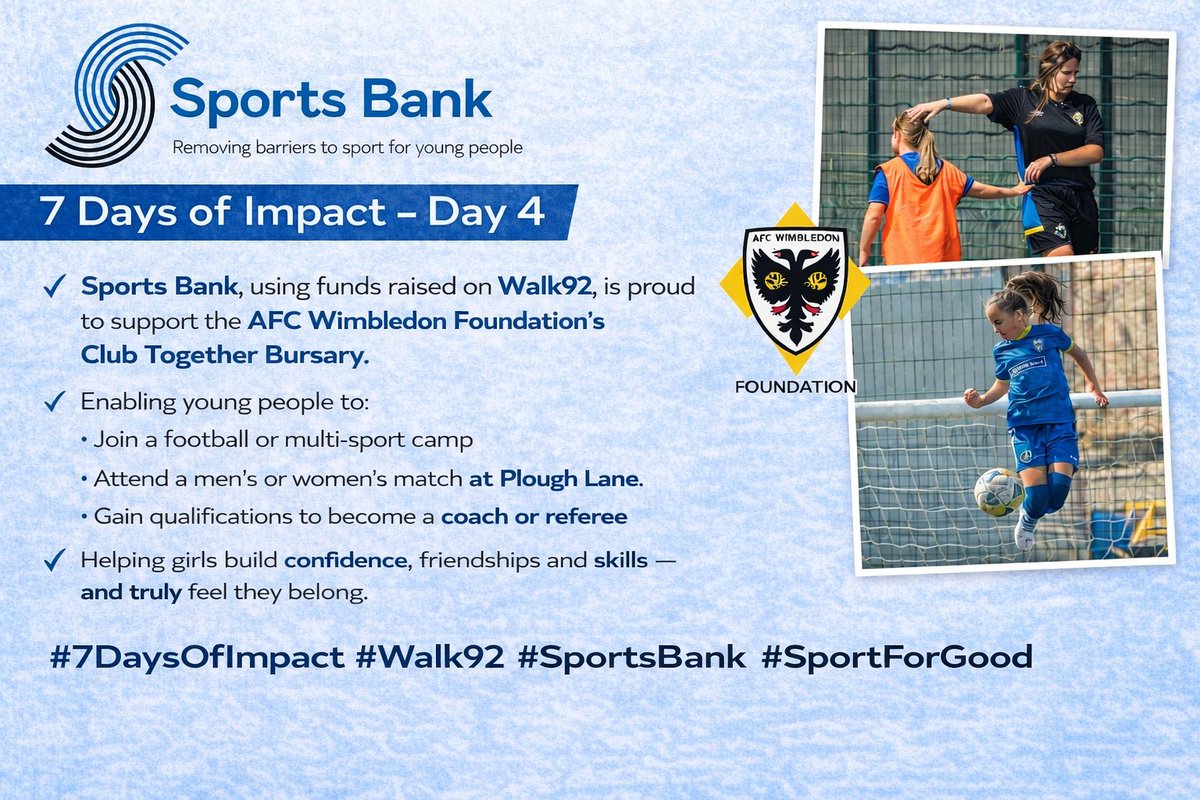 Sports Bank
Removing barriers to sport for young people

7 Days of Impact – Day 4

✓ Sports Bank, using funds raised on Walk92, is proud to support the AFC Wimbledon Foundation's Club Together Bursary.

✓ Enabling young people to:
• Join a football or multi-sport camp
• Attend a men's or women's match at Plough Lane.
• Gain qualifications to become a coach or referee

✓ Helping girls build confidence, friendships and skills — and truly feel they belong.

#7DaysOfImpact #Walk92 #SportsBank #SportForGood

AFC WIMBLEDON
FOUNDATION